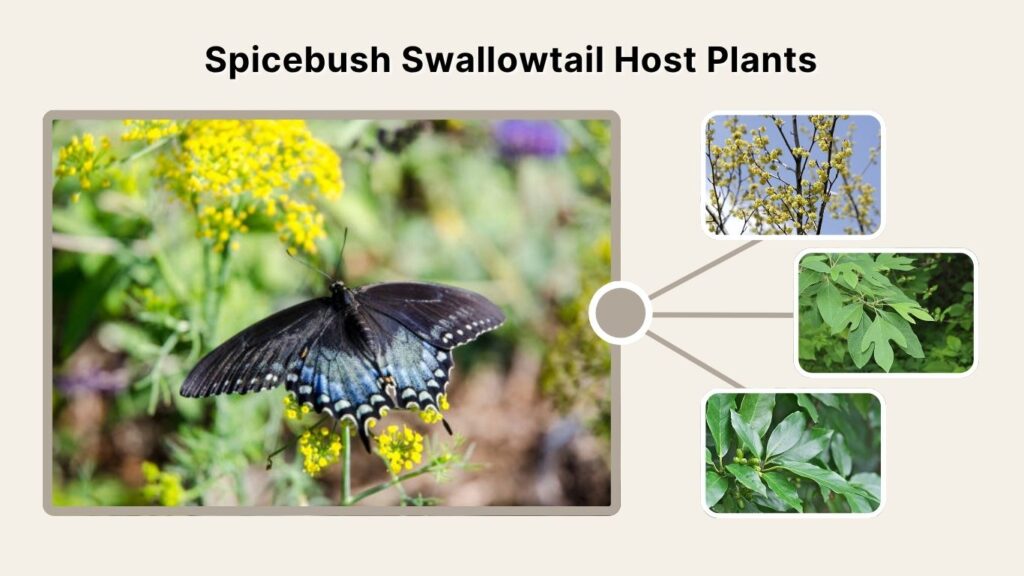 Spicebush Swallowtail Host Plants